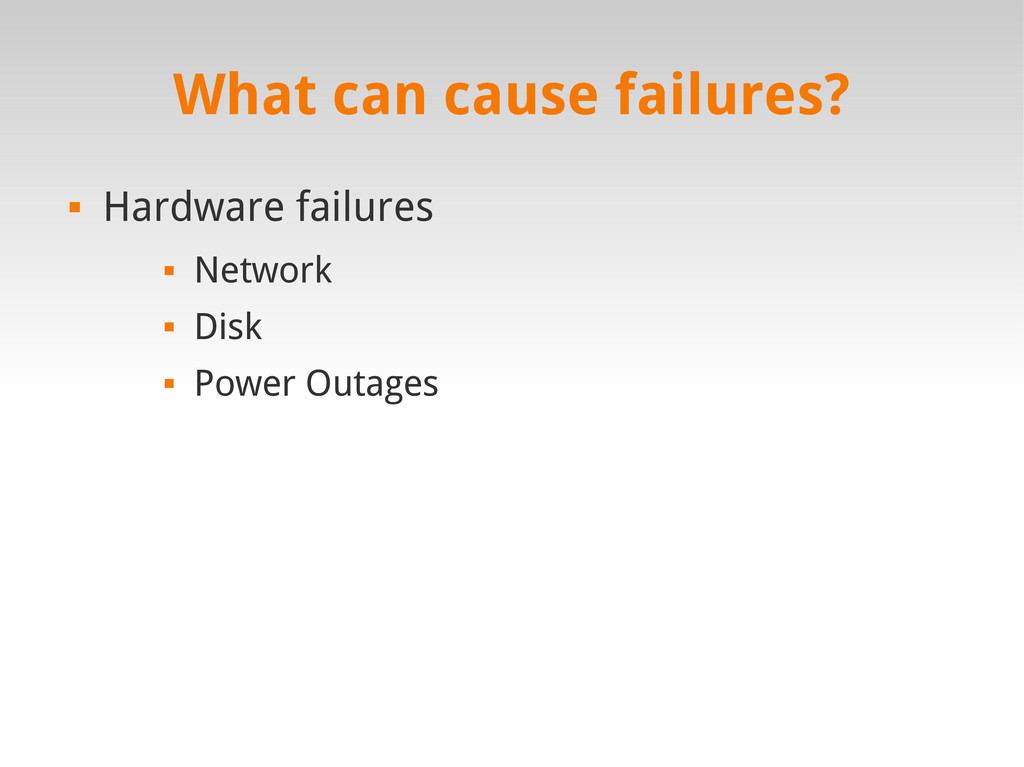 What can cause failures?

▪ Hardware failures
  ▪ Network
  ▪ Disk
  ▪ Power Outages